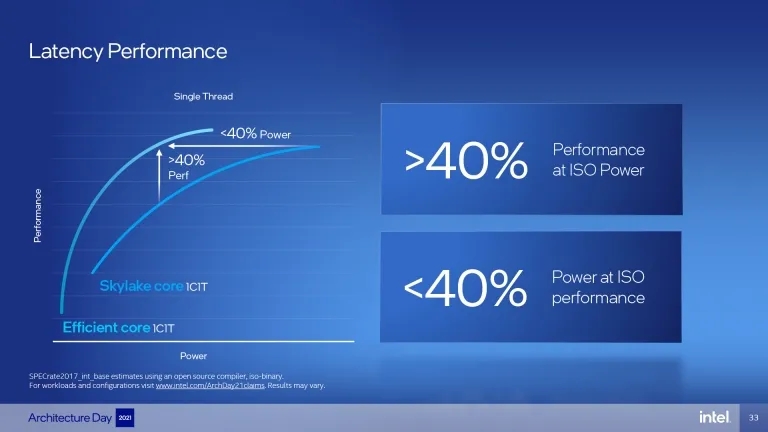 Latency Performance

Single Thread

<40% Power

>40% Perf

Performance

Skylake core 1C1T

Efficient core 1C1T

Power

>40% Performance at ISO Power

<40% Power at ISO performance

SPECrate2017_int_base estimates using an open source compiler, iso-binary.
For workloads and configurations visit www.intel.com/ArchDay21claims. Results may vary.

Architecture Day 2021

intel.

33